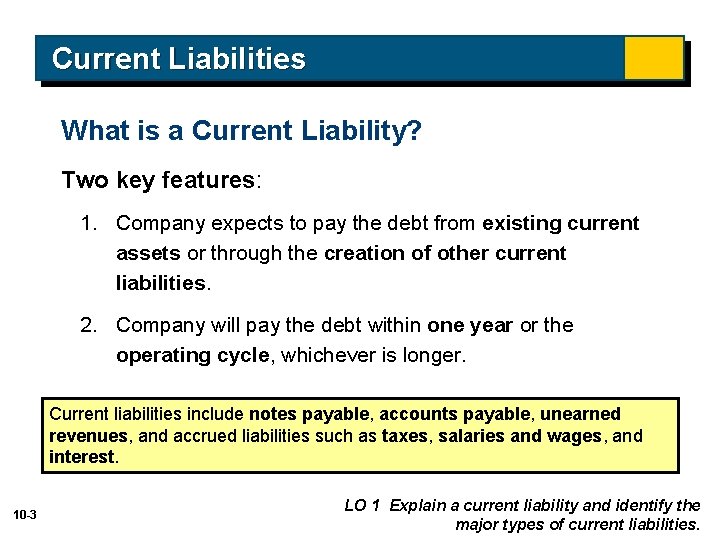 Current Liabilities

What is a Current Liability?

Two key features:

1. Company expects to pay the debt from existing current assets or through the creation of other current liabilities.

2. Company will pay the debt within one year or the operating cycle, whichever is longer.

Current liabilities include notes payable, accounts payable, unearned revenues, and accrued liabilities such as taxes, salaries and wages, and interest.

10-3

LO 1 Explain a current liability and identify the major types of current liabilities.